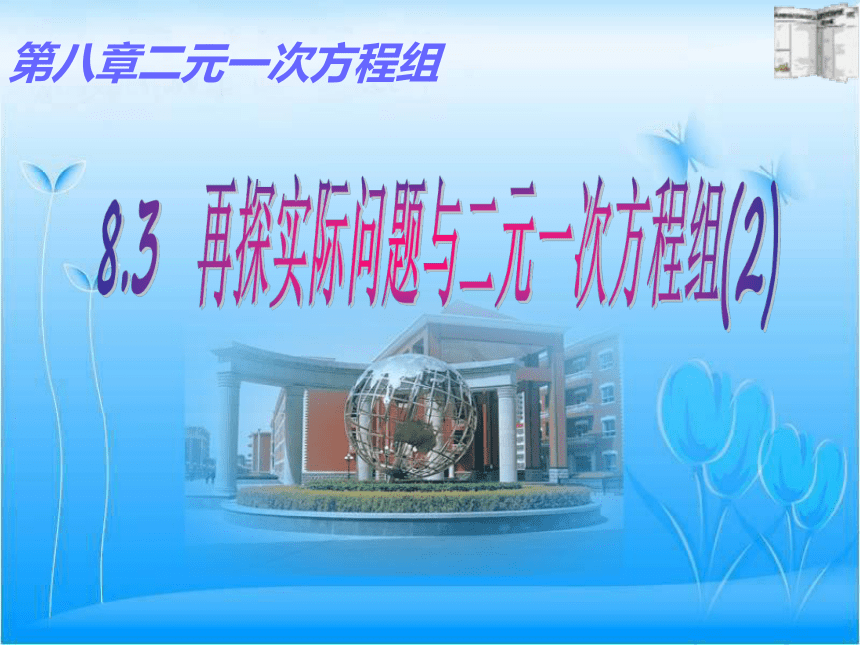 第八章二元一次方程组

8.3 再探实际问题与二元一次方程组(2)